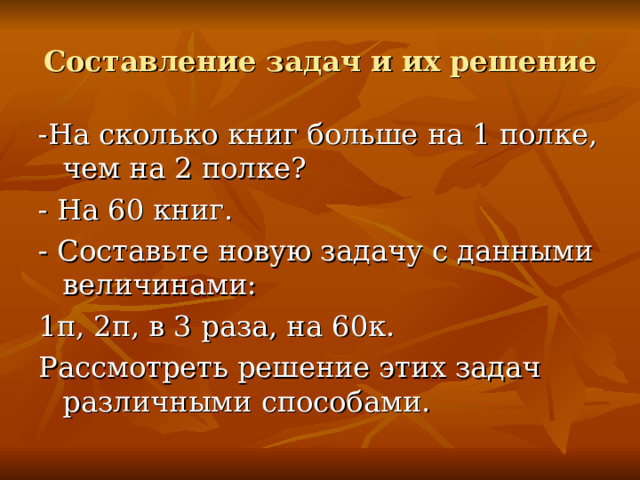 Составление задач и их решение

-На сколько книг больше на 1 полке, чем на 2 полке?

- На 60 книг.

- Составьте новую задачу с данными величинами:

1п, 2п, в 3 раза, на 60к.

Рассмотреть решение этих задач различными способами.